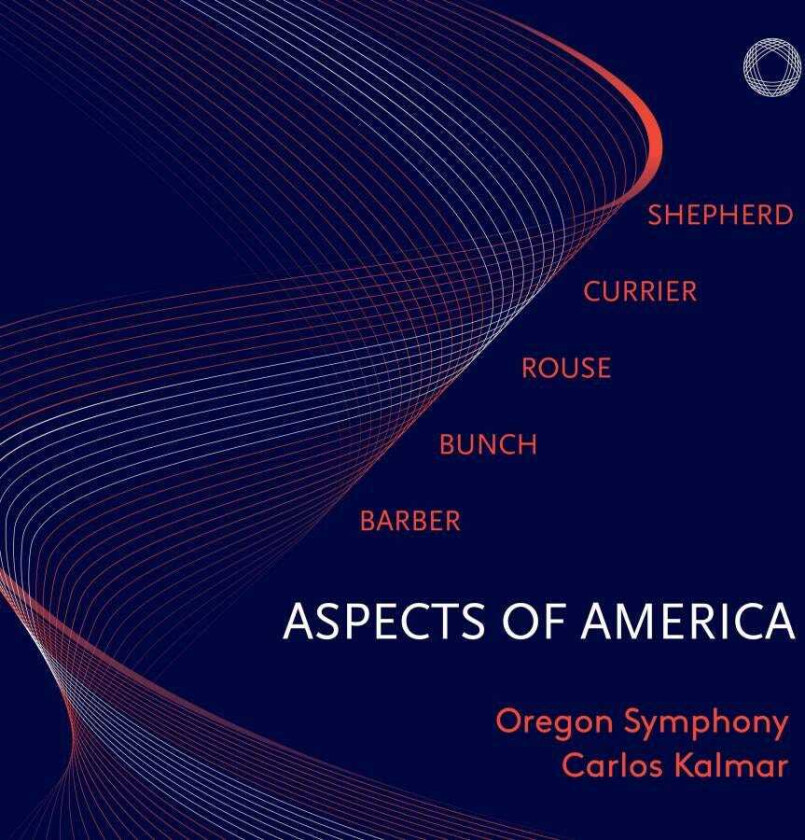 SHEPHERD

CURRIER

ROUSE

BUNCH

BARBER

ASPECTS OF AMERICA

Oregon Symphony
Carlos Kalmar